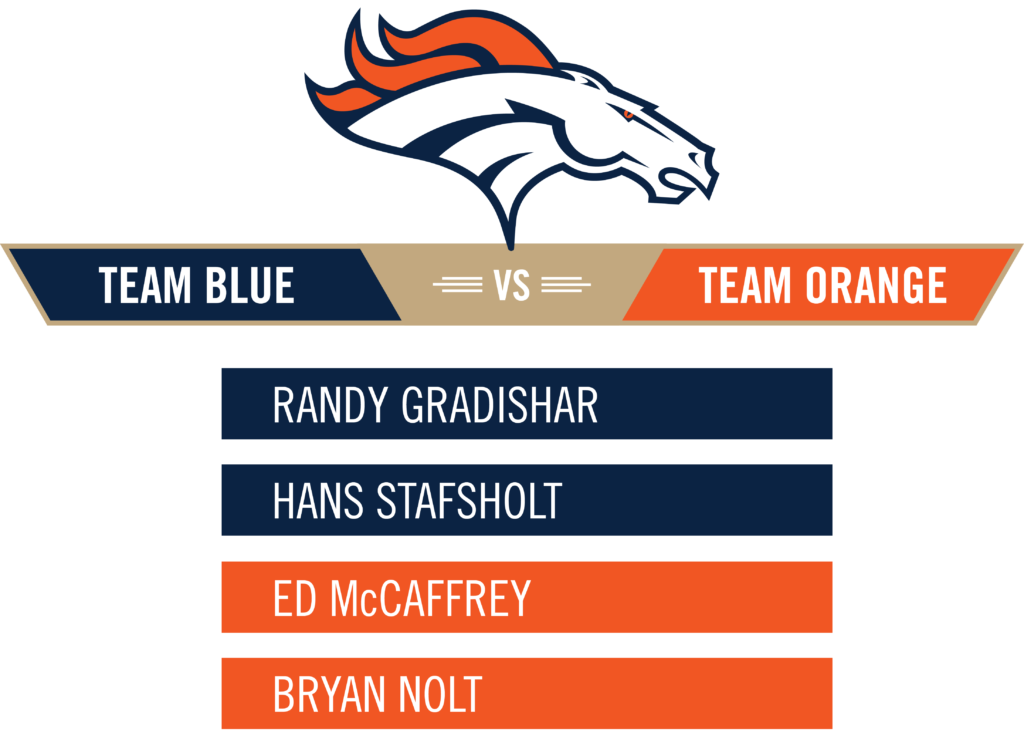 TEAM BLUE VS TEAM ORANGE

RANDY GRADISHAR

HANS STAFSHOLT

ED McCAFFREY

BRYAN NOLT